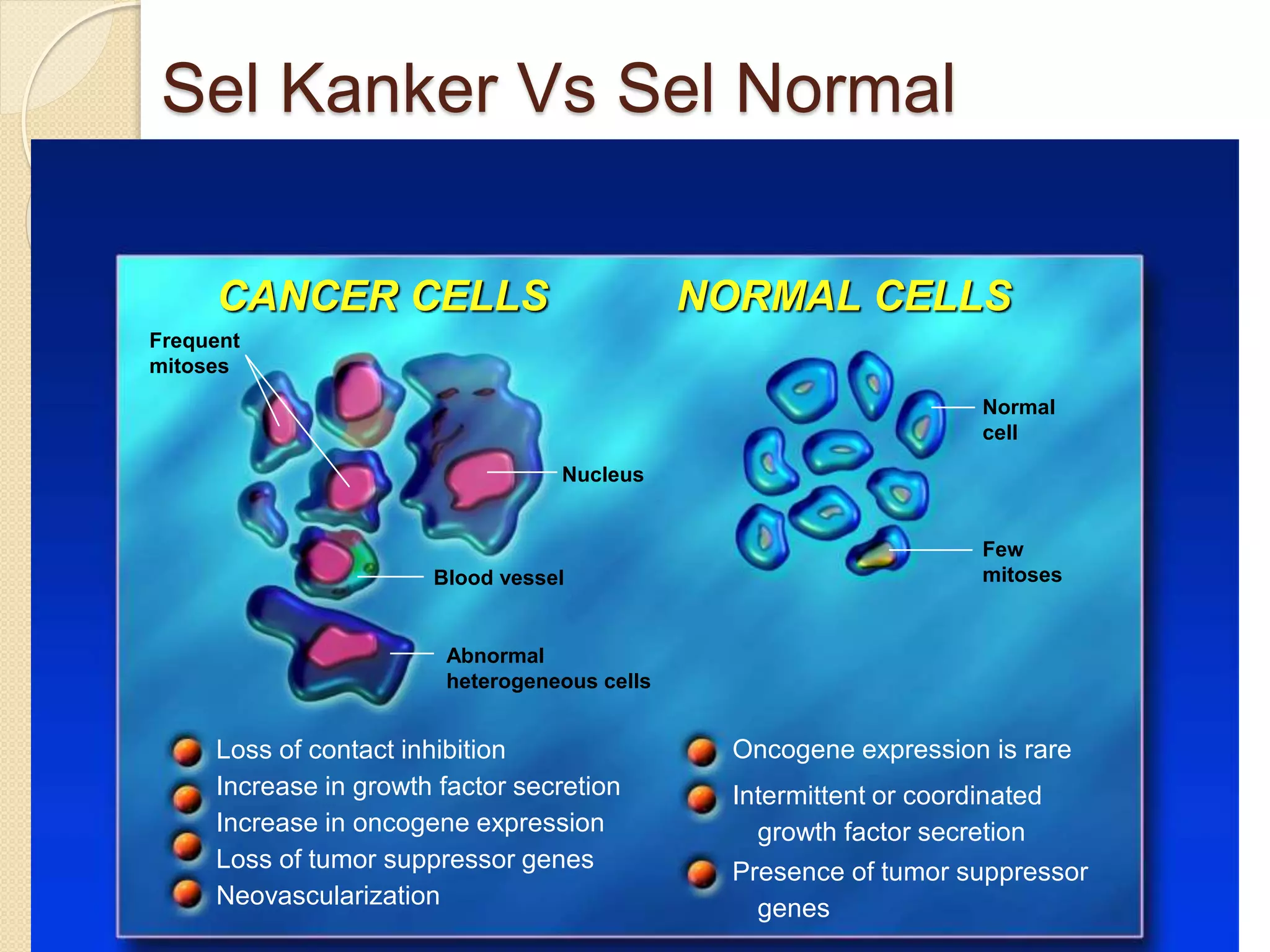 Sel Kanker Vs Sel Normal

CANCER CELLS

Frequent mitoses

Nucleus

Blood vessel

Abnormal heterogeneous cells

• Loss of contact inhibition
• Increase in growth factor secretion
• Increase in oncogene expression
• Loss of tumor suppressor genes
• Neovascularization

NORMAL CELLS

Normal cell

Few mitoses

• Oncogene expression is rare
• Intermittent or coordinated growth factor secretion
• Presence of tumor suppressor genes